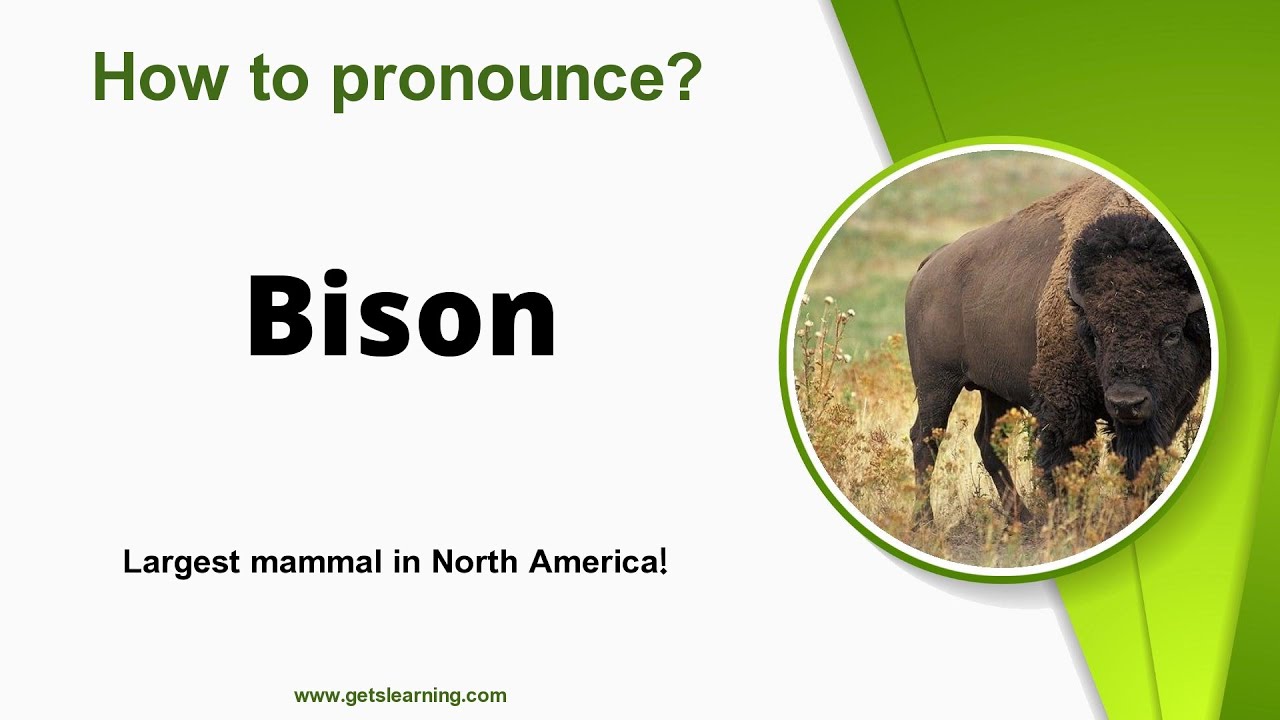 How to pronounce?

Bison

Largest mammal in North America!

www.getslearning.com